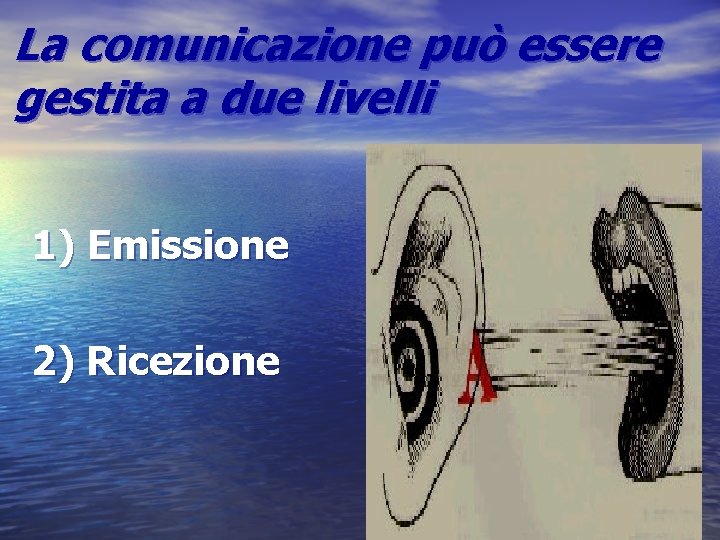 La comunicazione può essere gestita a due livelli

1) Emissione

2) Ricezione

A